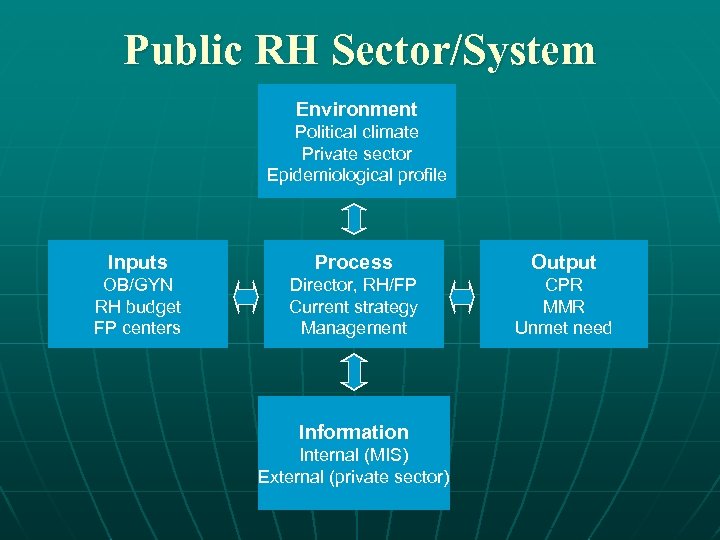 Public RH Sector/System

Environment
Political climate
Private sector
Epidemiological profile

Inputs
OB/GYN
RH budget
FP centers

Process
Director, RH/FP
Current strategy
Management

Output
CPR
MMR
Unmet need

Information
Internal (MIS)
External (private sector)